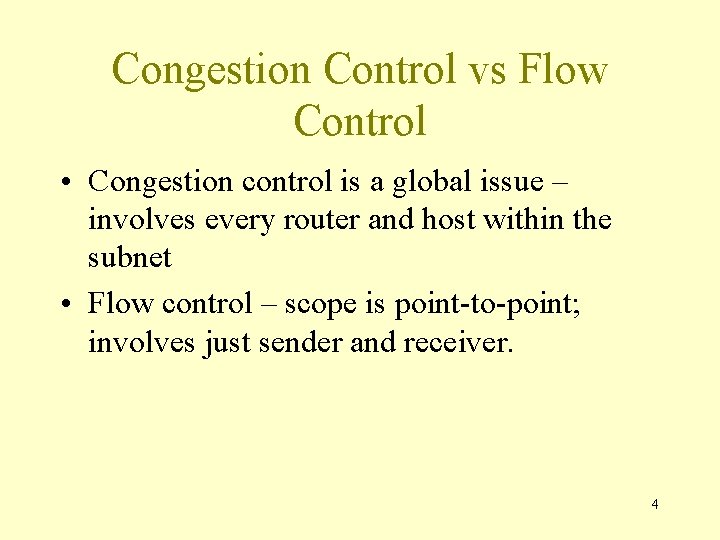 Congestion Control vs Flow Control

• Congestion control is a global issue – involves every router and host within the subnet

• Flow control – scope is point-to-point; involves just sender and receiver.

4